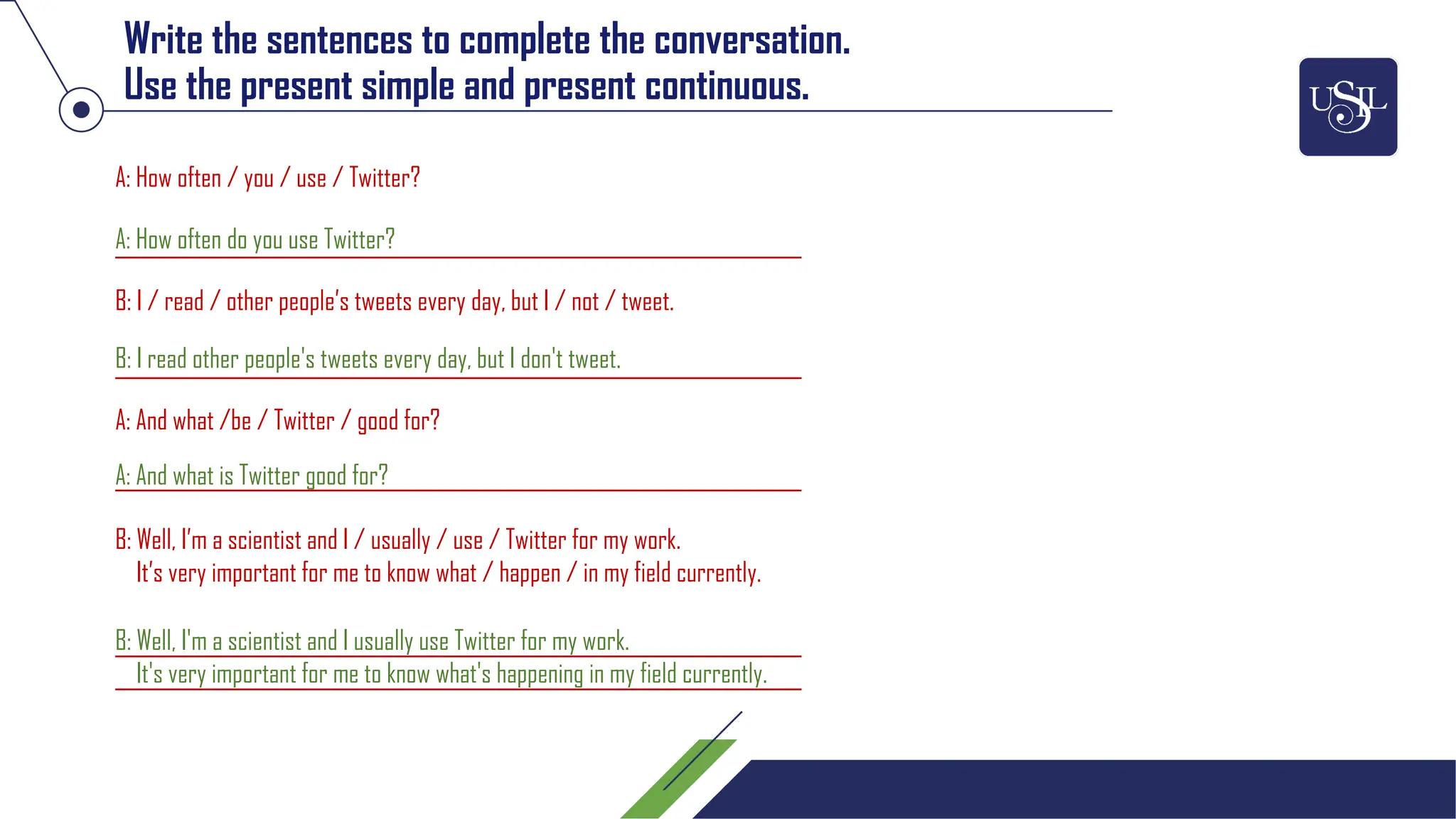 Write the sentences to complete the conversation.
Use the present simple and present continuous.

USIL

A: How often / you / use / Twitter?

A: How often do you use Twitter?

B: I / read / other people's tweets every day, but I / not / tweet.

B: I read other people's tweets every day, but I don't tweet.

A: And what /be / Twitter / good for?

A: And what is Twitter good for?

B: Well, I'm a scientist and I / usually / use / Twitter for my work.
It's very important for me to know what / happen / in my field currently.

B: Well, I'm a scientist and I usually use Twitter for my work.
It's very important for me to know what's happening in my field currently.